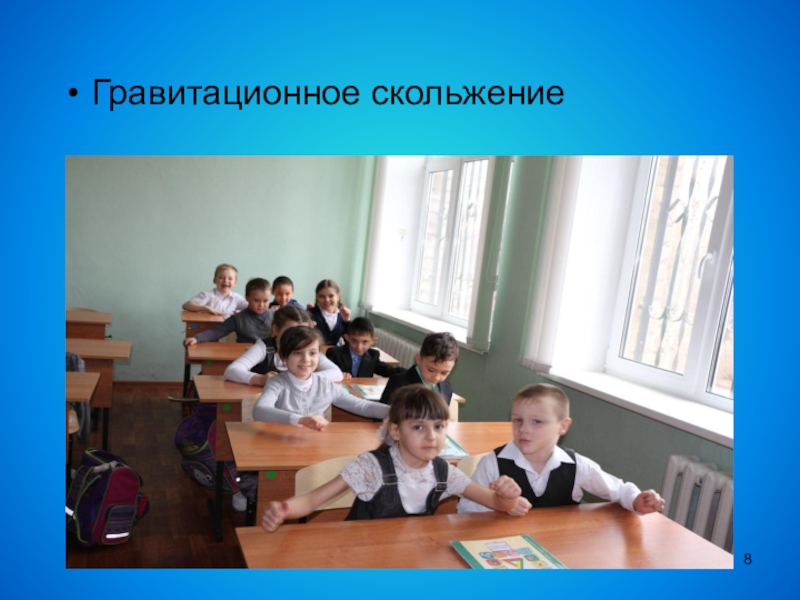 • Гравитационное скольжение

8